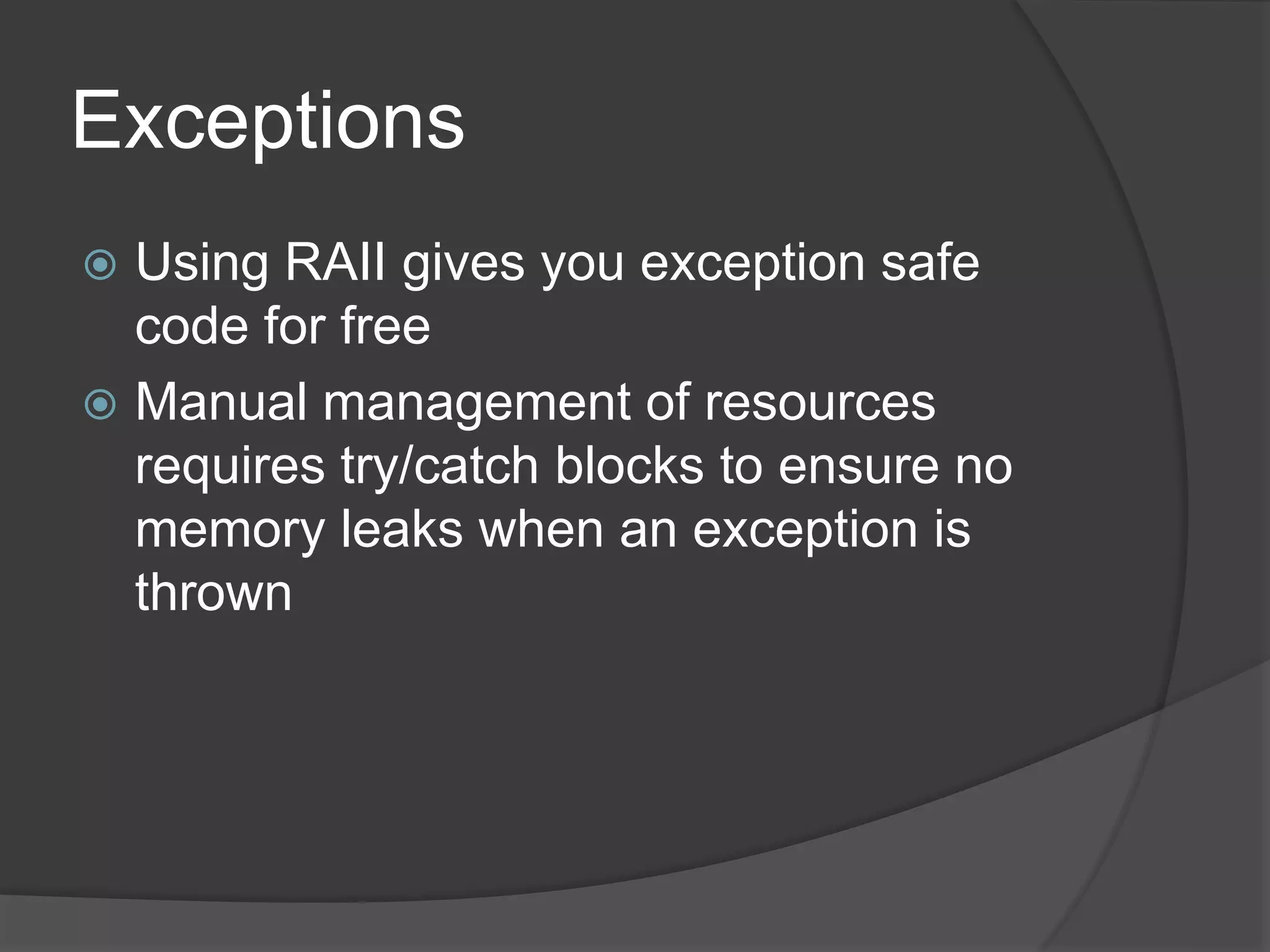 Exceptions

Using RAII gives you exception safe code for free

Manual management of resources requires try/catch blocks to ensure no memory leaks when an exception is thrown